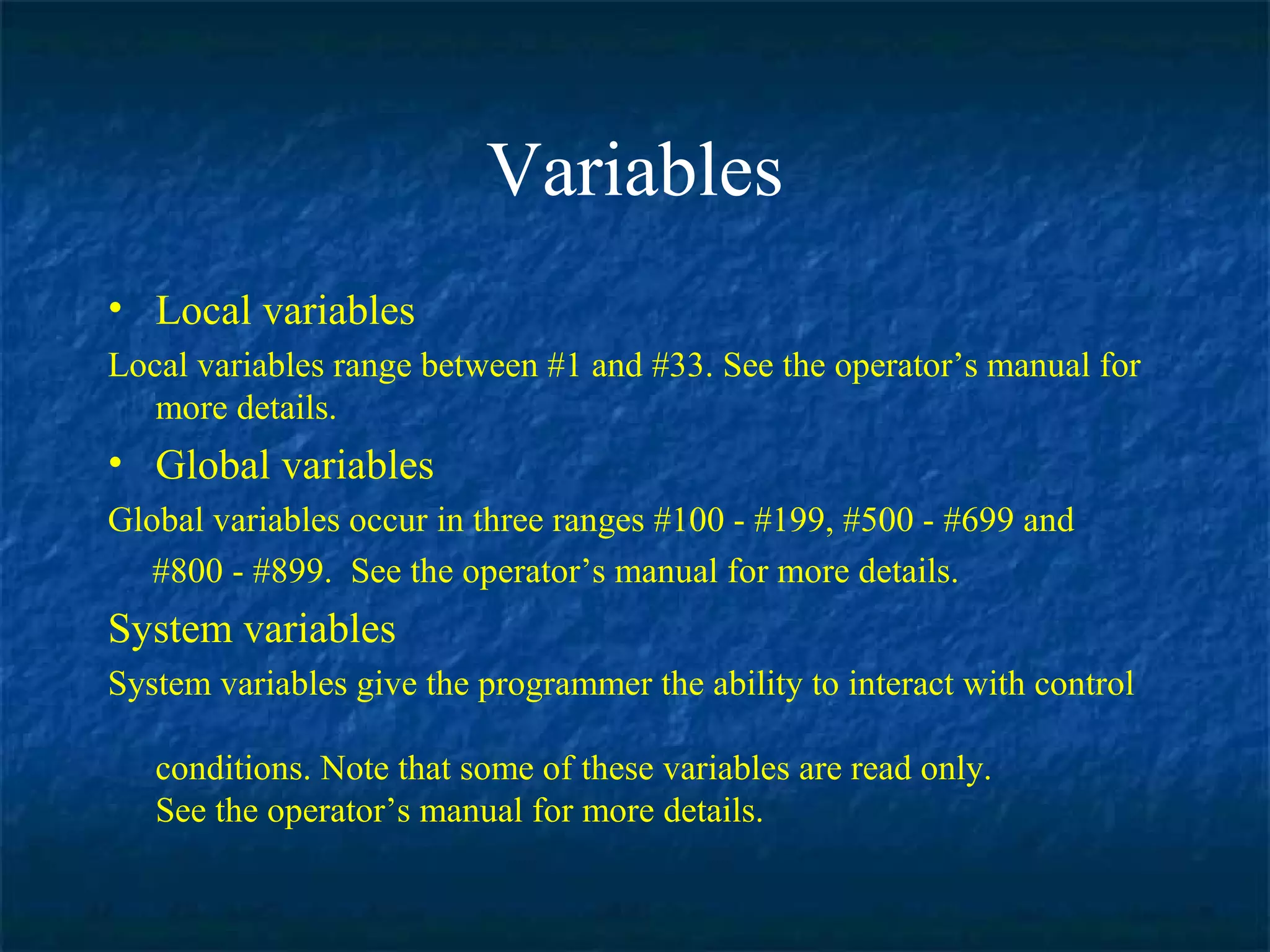 Variables

• Local variables

Local variables range between #1 and #33. See the operator’s manual for more details.

• Global variables

Global variables occur in three ranges #100 - #199, #500 - #699 and #800 - #899. See the operator’s manual for more details.

System variables

System variables give the programmer the ability to interact with control conditions. Note that some of these variables are read only. See the operator’s manual for more details.